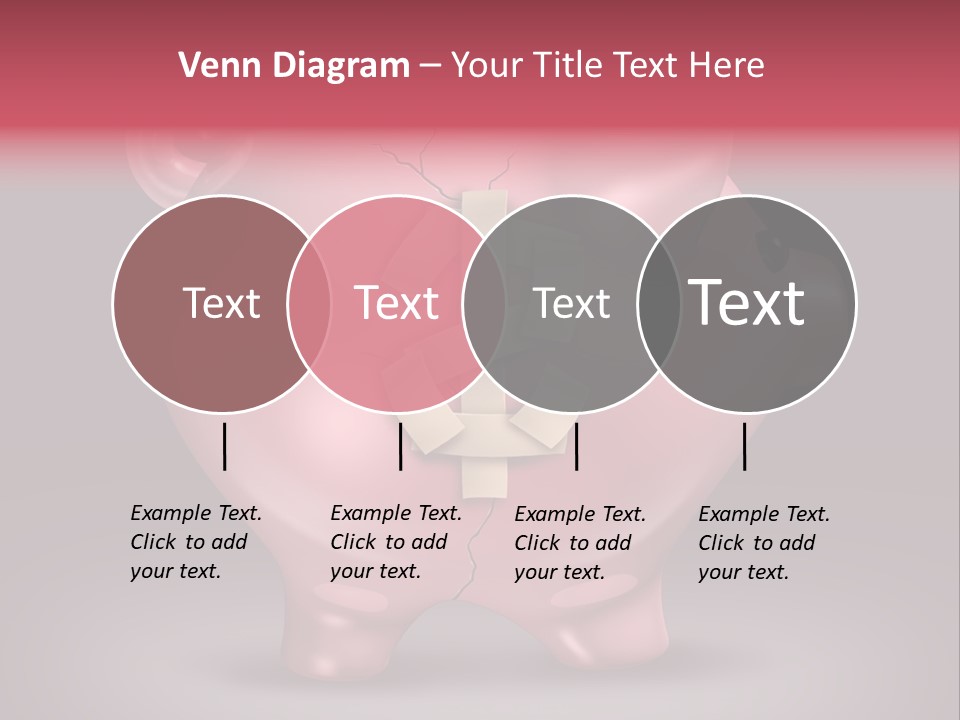 Venn Diagram – Your Title Text Here

Text

Text

Text

Text

Example Text. Click to add your text.

Example Text. Click to add your text.

Example Text. Click to add your text.

Example Text. Click to add your text.